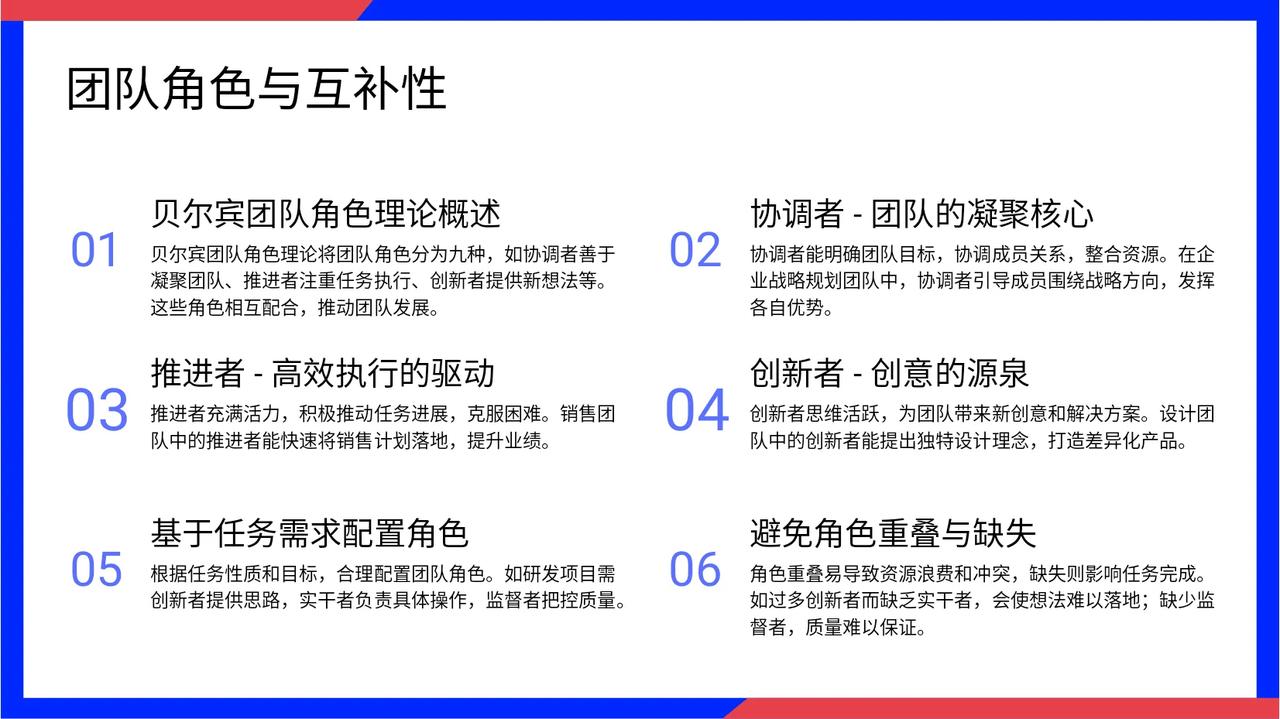 团队角色与互补性

01
贝尔宾团队角色理论概述
贝尔宾团队角色理论将团队角色分为九种，如协调者善于凝聚团队、推进者注重任务执行、创新者提供新想法等。这些角色相互配合，推动团队发展。

02
协调者 - 团队的凝聚核心
协调者能明确团队目标，协调成员关系，整合资源。在企业战略规划团队中，协调者引导成员围绕战略方向，发挥各自优势。

03
推进者 - 高效执行的驱动
推进者充满活力，积极推动任务进展，克服困难。销售团队中的推进者能快速将销售计划落地，提升业绩。

04
创新者 - 创意的源泉
创新者思维活跃，为团队带来新创意和解决方案。设计团队中的创新者能提出独特设计理念，打造差异化产品。

05
基于任务需求配置角色
根据任务性质和目标，合理配置团队角色。如研发项目需创新者提供思路，实干者负责具体操作，监督者把控质量。

06
避免角色重叠与缺失
角色重叠易导致资源浪费和冲突，缺失则影响任务完成。如过多创新者而缺乏实干者，会使想法难以落地；缺少监督者，质量难以保证。